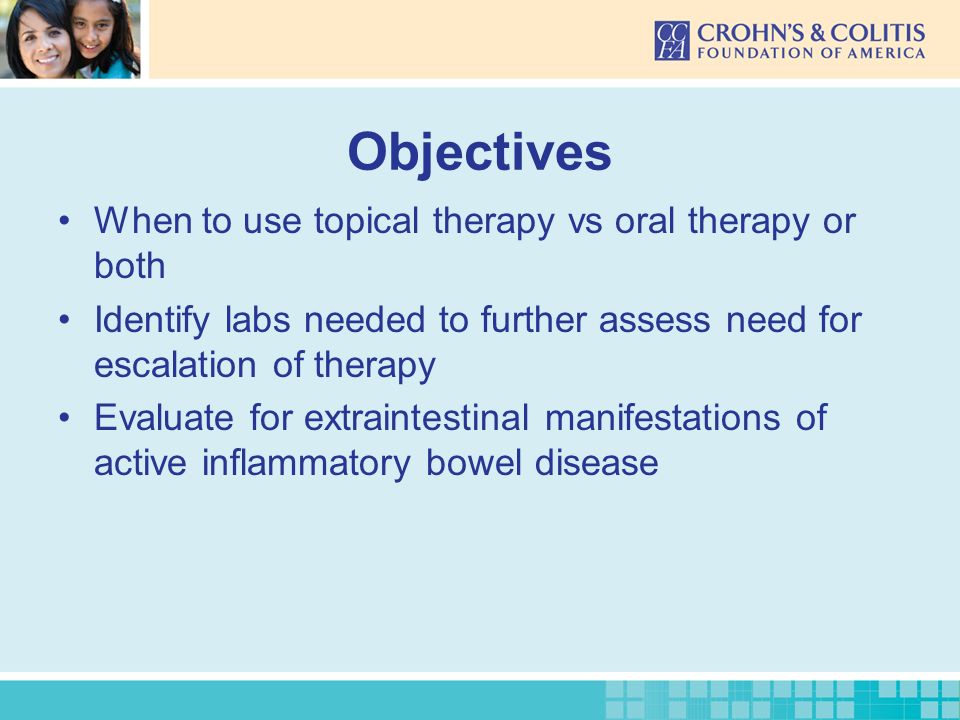 CCFA CROHN'S & COLITIS FOUNDATION OF AMERICA

Objectives

• When to use topical therapy vs oral therapy or both
• Identify labs needed to further assess need for escalation of therapy
• Evaluate for extraintestinal manifestations of active inflammatory bowel disease